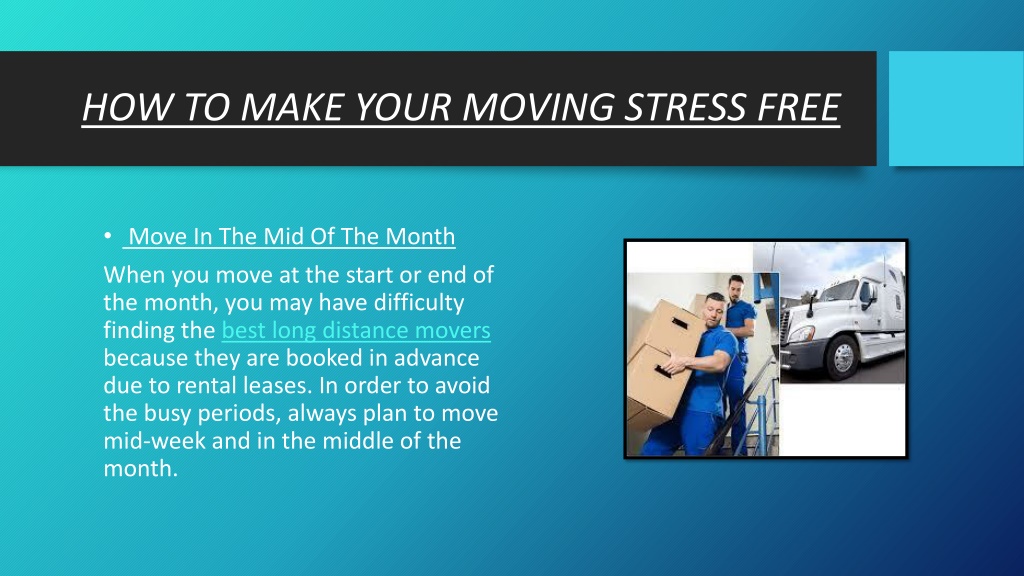 HOW TO MAKE YOUR MOVING STRESS FREE

• Move In The Mid Of The Month

When you move at the start or end of the month, you may have difficulty finding the best long distance movers because they are booked in advance due to rental leases. In order to avoid the busy periods, always plan to move mid-week and in the middle of the month.